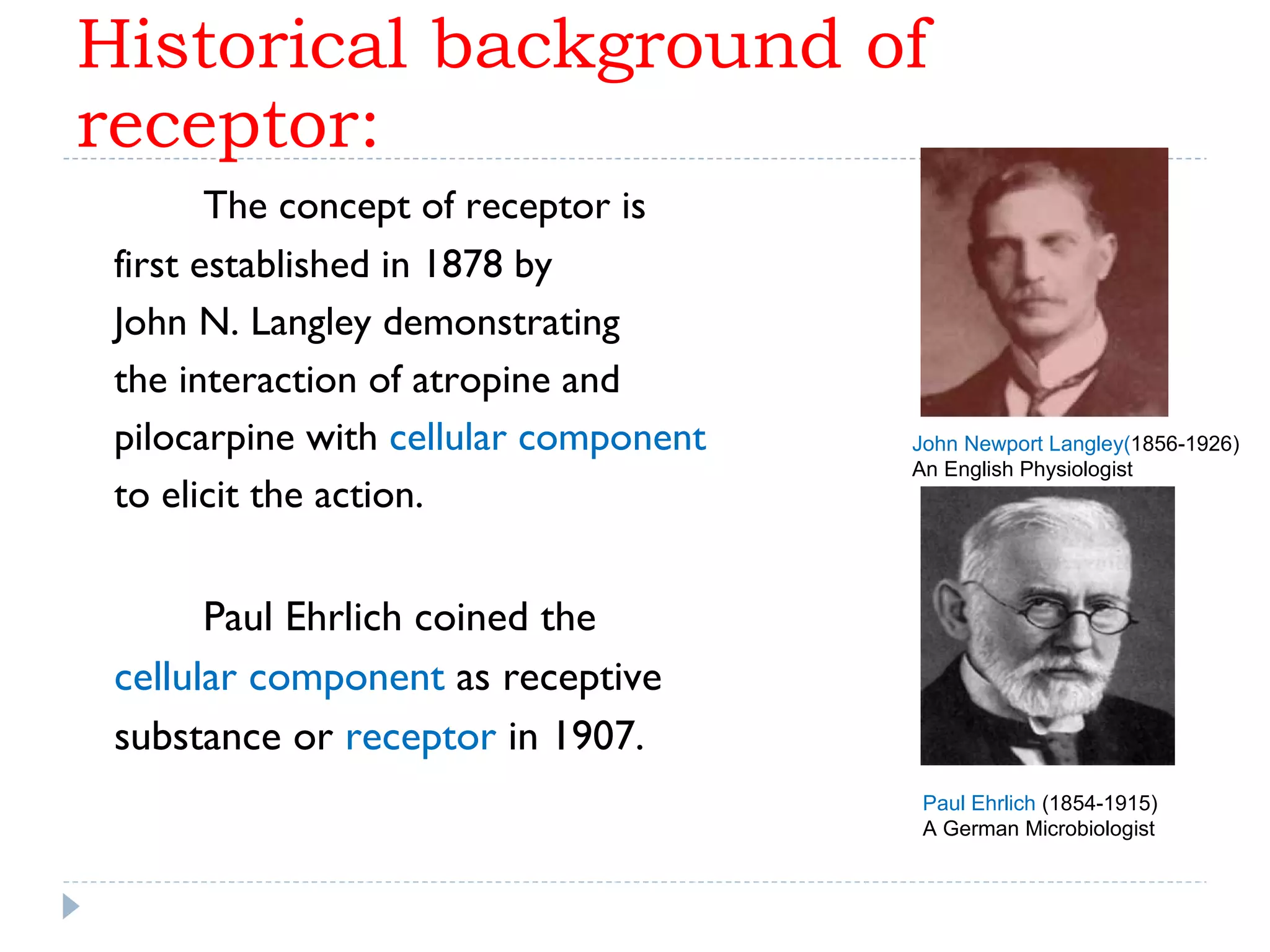 Historical background of receptor:

The concept of receptor is first established in 1878 by John N. Langley demonstrating the interaction of atropine and pilocarpine with cellular component to elicit the action.

Paul Ehrlich coined the cellular component as receptive substance or receptor in 1907.

John Newport Langley(1856-1926)
An English Physiologist

Paul Ehrlich (1854-1915)
A German Microbiologist